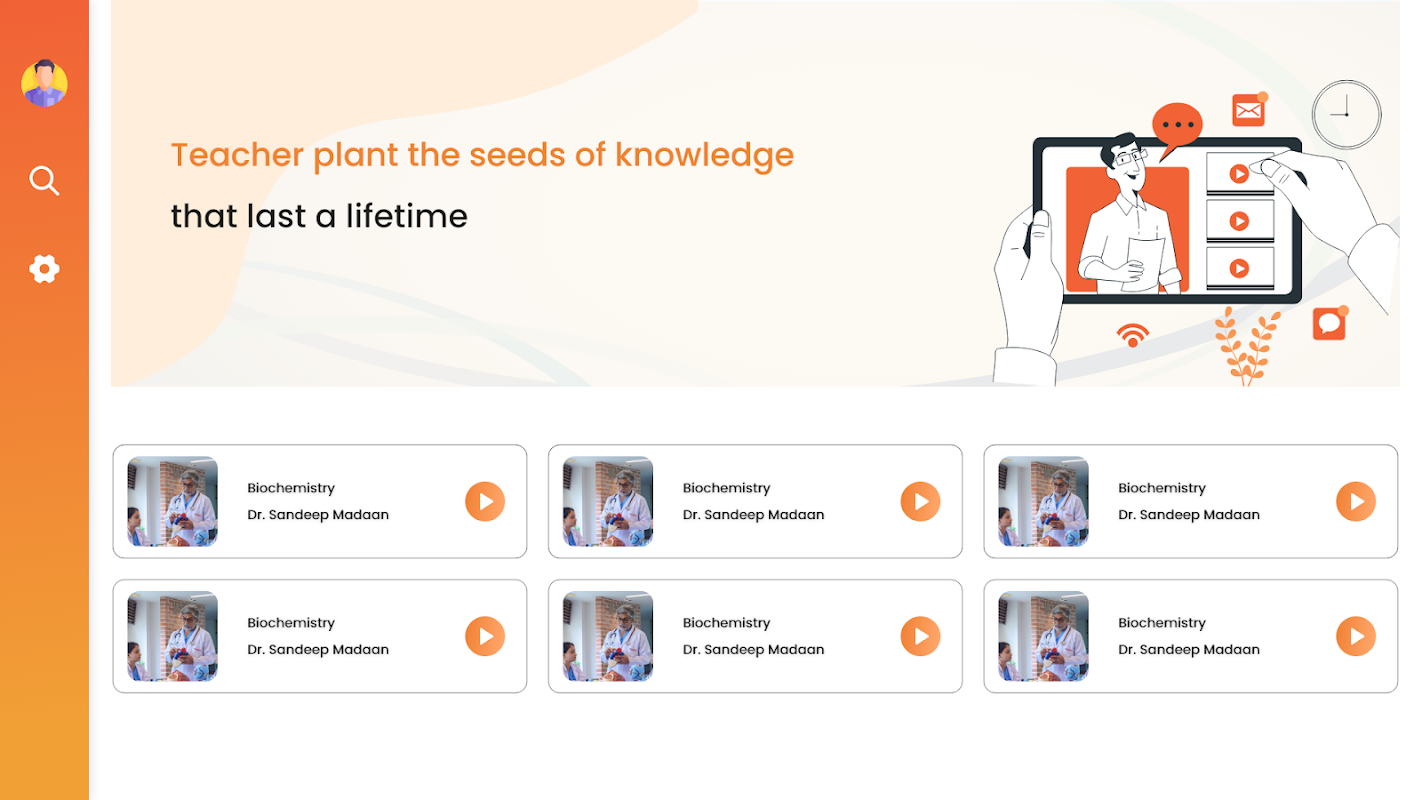 Teacher plant the seeds of knowledge

that last a lifetime

Biochemistry
Dr. Sandeep Madaan

Biochemistry
Dr. Sandeep Madaan

Biochemistry
Dr. Sandeep Madaan

Biochemistry
Dr. Sandeep Madaan

Biochemistry
Dr. Sandeep Madaan

Biochemistry
Dr. Sandeep Madaan